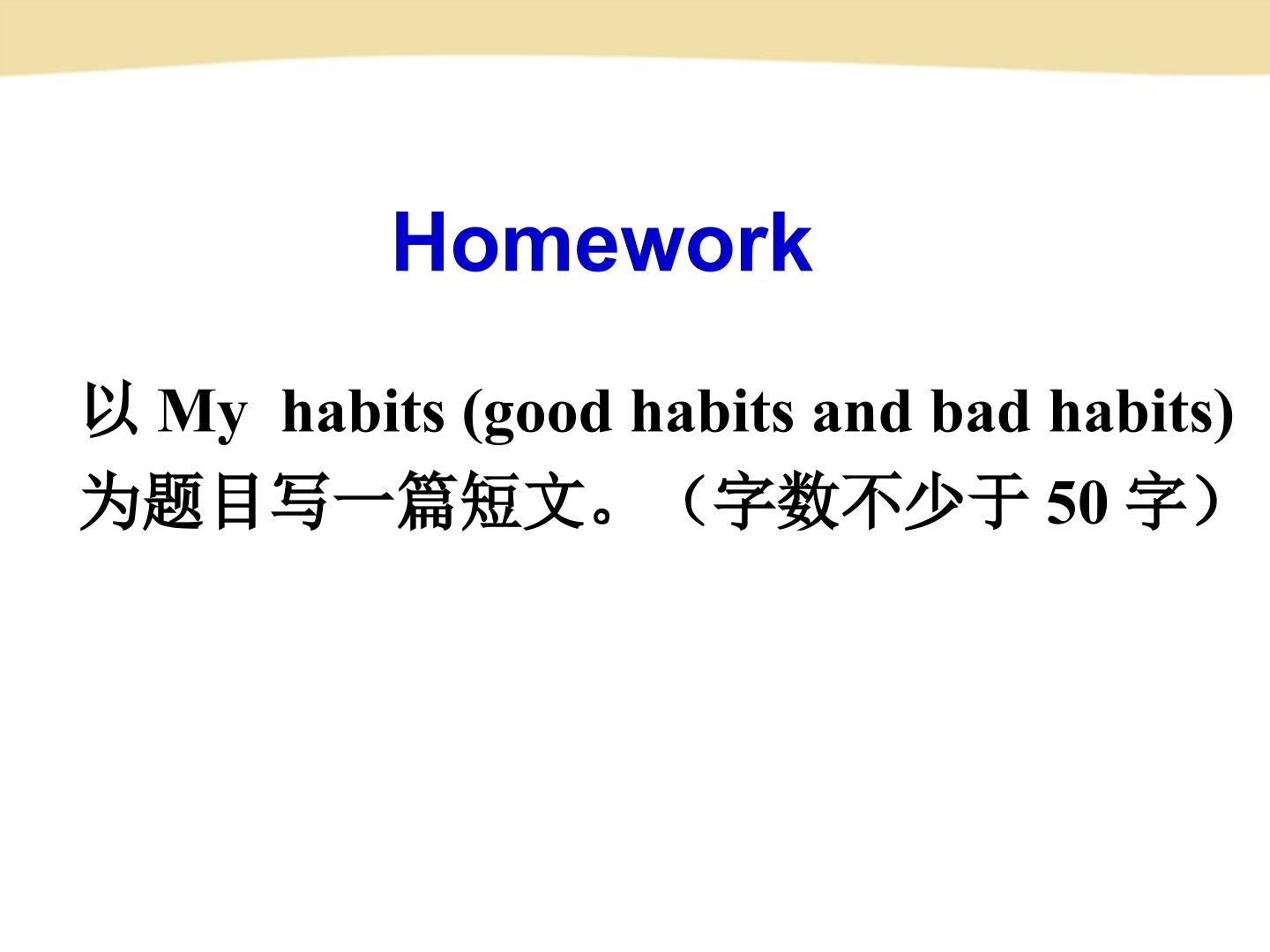 Homework

以My habits (good habits and bad habits)为题目写一篇短文。（字数不少于50字）